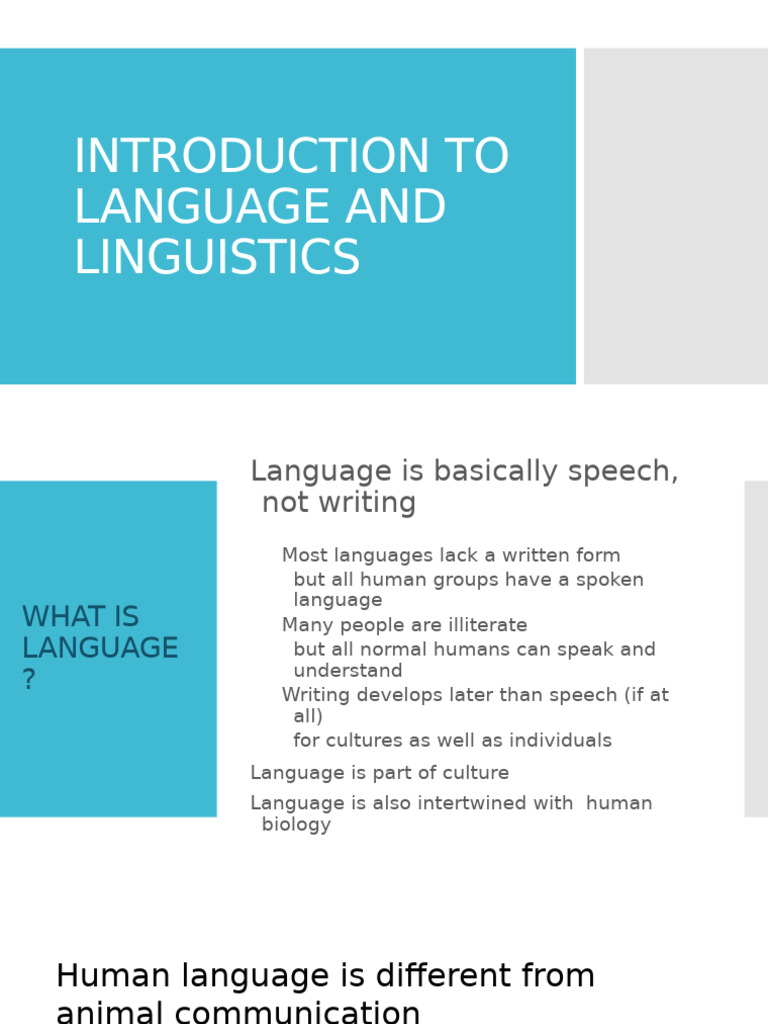 INTRODUCTION TO LANGUAGE AND LINGUISTICS

WHAT IS LANGUAGE ?

Language is basically speech, not writing

Most languages lack a written form
but all human groups have a spoken language
Many people are illiterate
but all normal humans can speak and understand
Writing develops later than speech (if at all)
for cultures as well as individuals

Language is part of culture

Language is also intertwined with human biology

Human language is different from animal communication